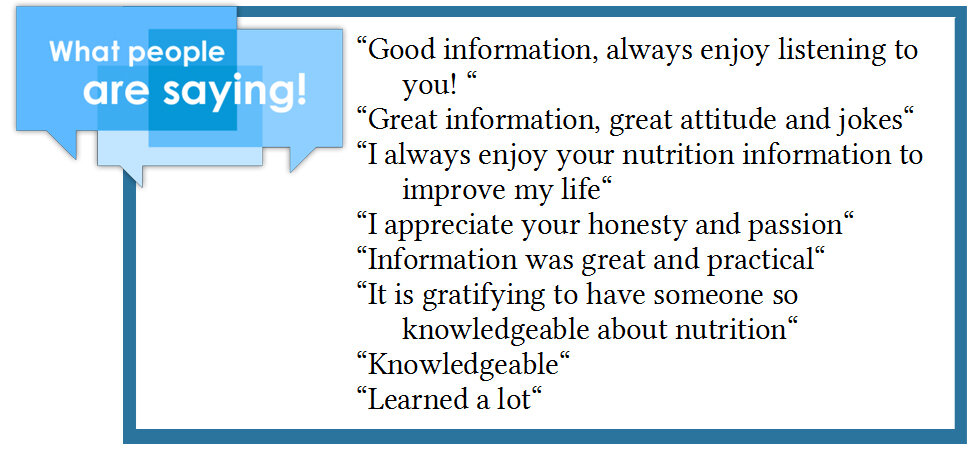 What people are saying!

“Good information, always enjoy listening to you! “

“Great information, great attitude and jokes“

“I always enjoy your nutrition information to improve my life“

“I appreciate your honesty and passion“

“Information was great and practical“

“It is gratifying to have someone so knowledgeable about nutrition“

“Knowledgeable“

“Learned a lot“